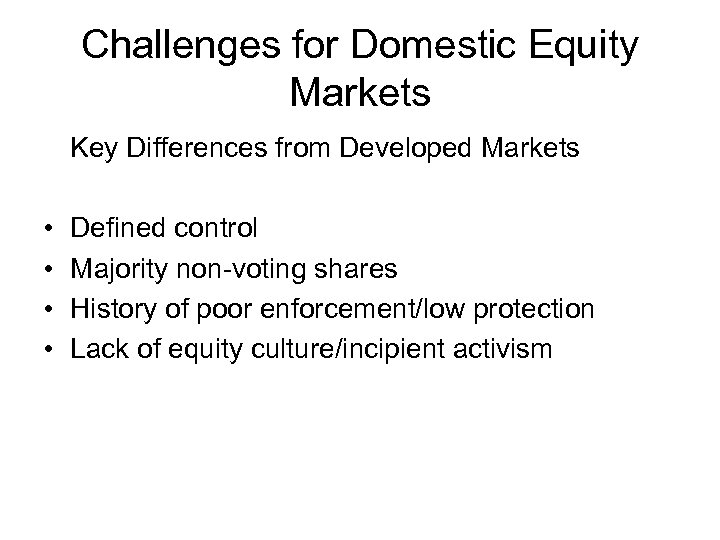 Challenges for Domestic Equity Markets

Key Differences from Developed Markets

• Defined control
• Majority non-voting shares
• History of poor enforcement/low protection
• Lack of equity culture/incipient activism